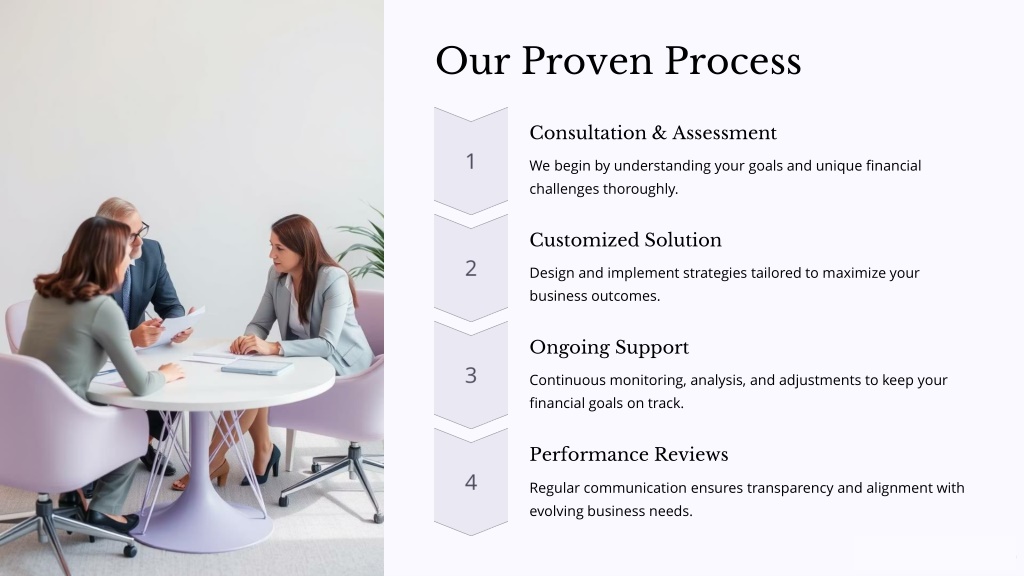 Our Proven Process

1

Consultation & Assessment

We begin by understanding your goals and unique financial challenges thoroughly.

2

Customized Solution

Design and implement strategies tailored to maximize your business outcomes.

3

Ongoing Support

Continuous monitoring, analysis, and adjustments to keep your financial goals on track.

4

Performance Reviews

Regular communication ensures transparency and alignment with evolving business needs.